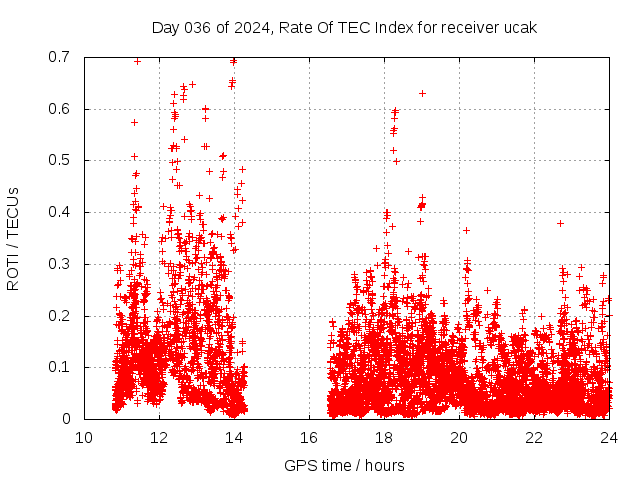 Day 036 of 2024, Rate Of TEC Index for receiver ucak

ROTI / TECUs

0.7
0.6
0.5
0.4
0.3
0.2
0.1
0

10
12
14
16
18
20
22
24

GPS time / hours